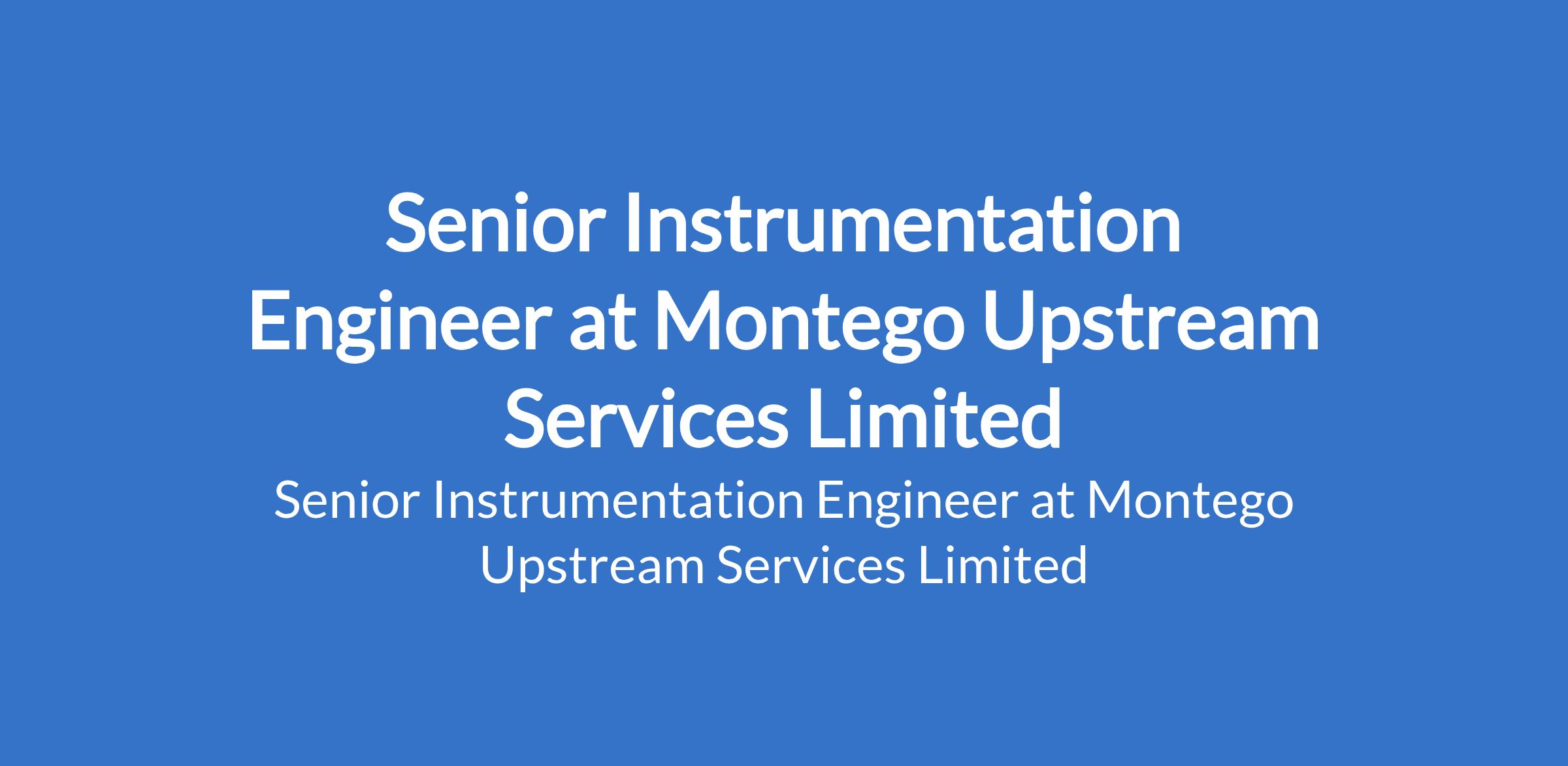 Senior Instrumentation Engineer at Montego Upstream Services Limited

Senior Instrumentation Engineer at Montego Upstream Services Limited